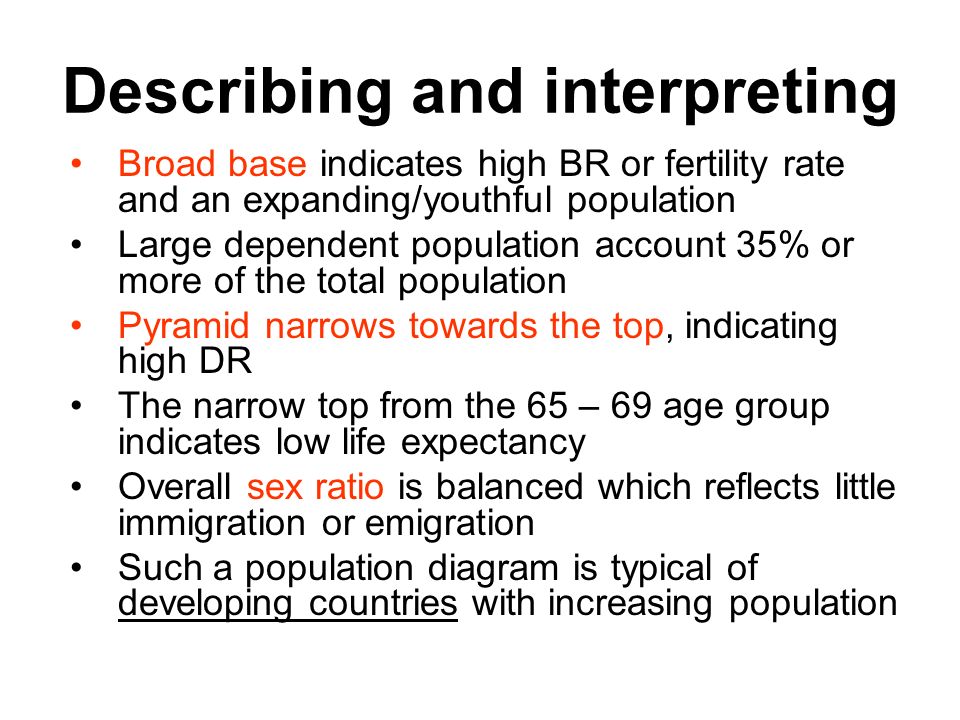 Describing and interpreting

• Broad base indicates high BR or fertility rate and an expanding/youthful population
• Large dependent population account 35% or more of the total population
• Pyramid narrows towards the top, indicating high DR
• The narrow top from the 65 – 69 age group indicates low life expectancy
• Overall sex ratio is balanced which reflects little immigration or emigration
• Such a population diagram is typical of developing countries with increasing population